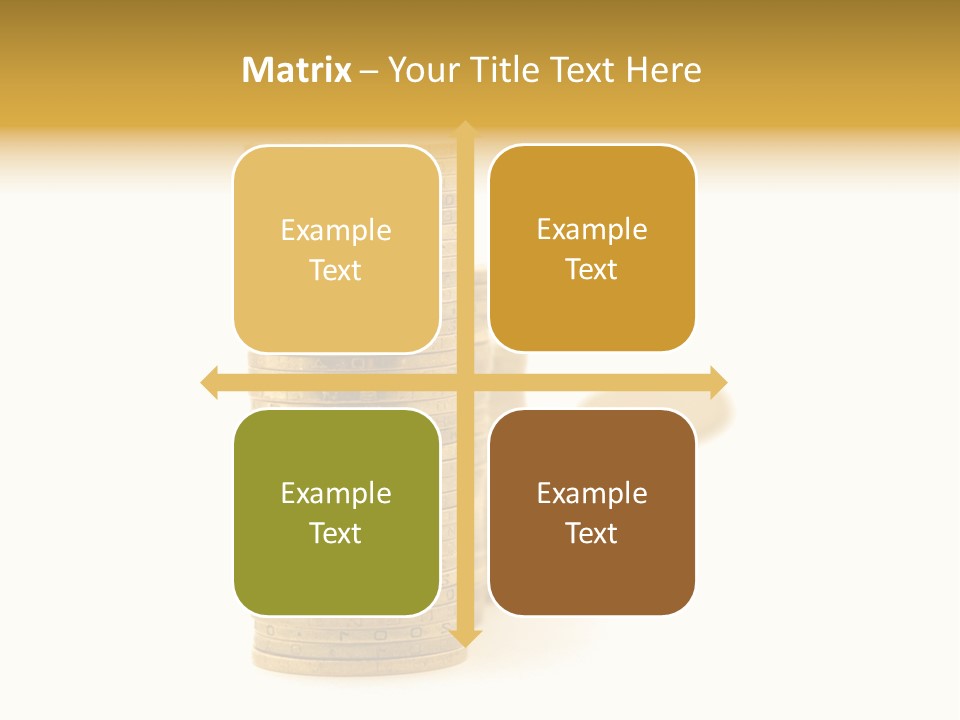 Matrix – Your Title Text Here

Example Text

Example Text

Example Text

Example Text